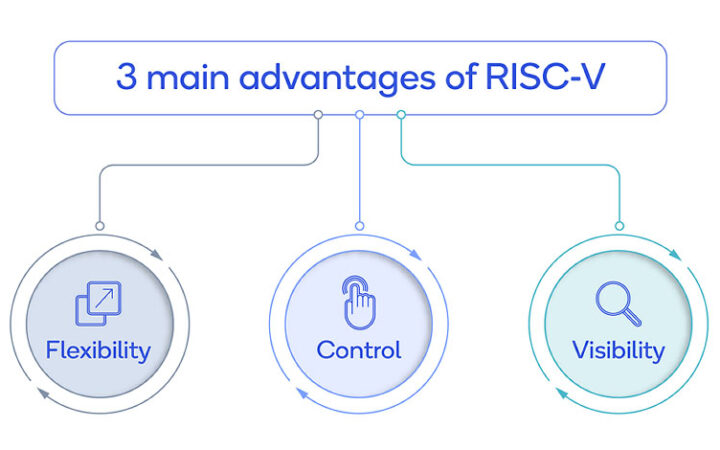 3 main advantages of RISC-V

Flexibility

Control

Visibility